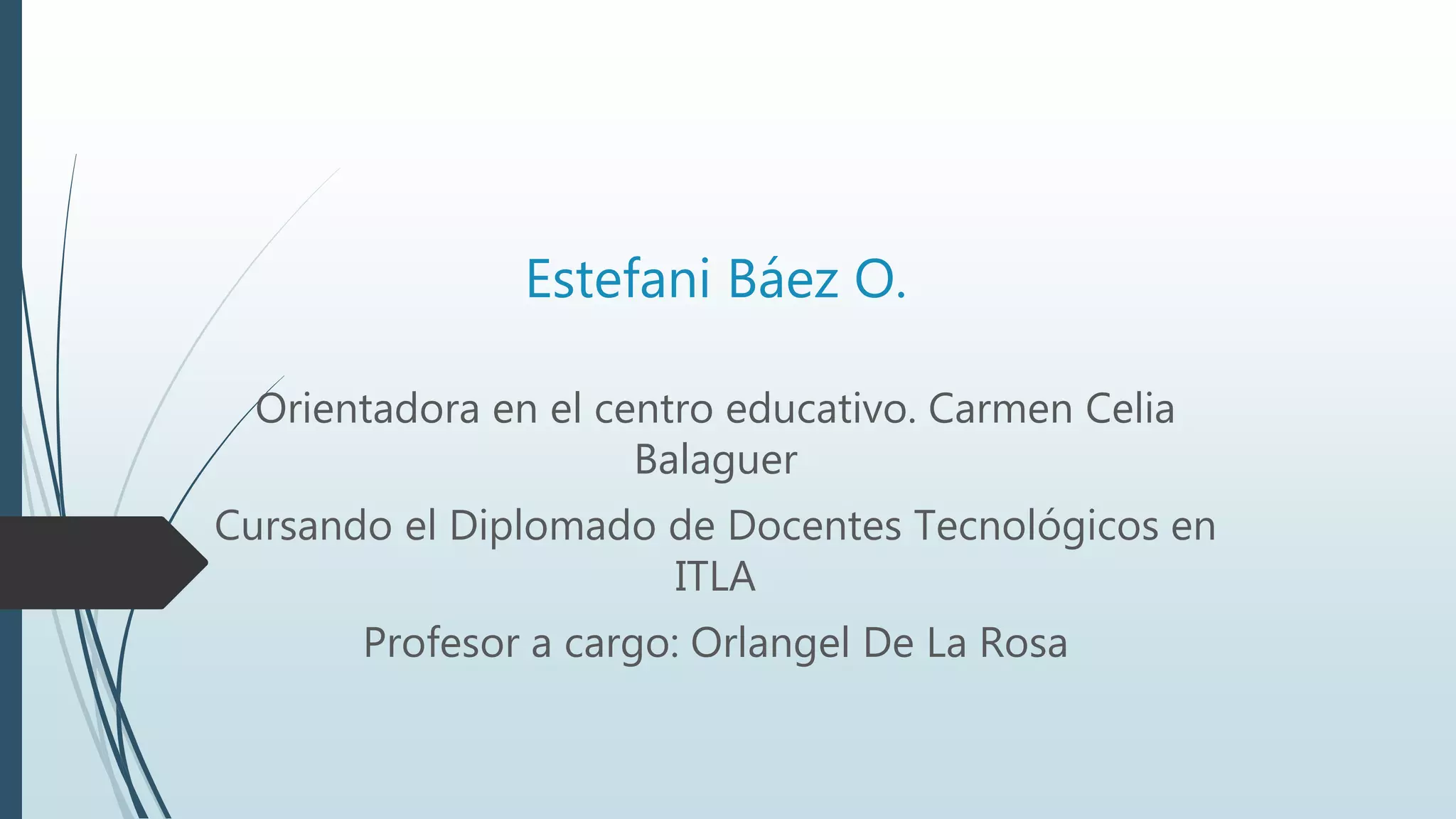 Estefani Báez O.

Orientadora en el centro educativo. Carmen Celia Balaguer

Cursando el Diplomado de Docentes Tecnológicos en ITLA

Profesor a cargo: Orlangel De La Rosa